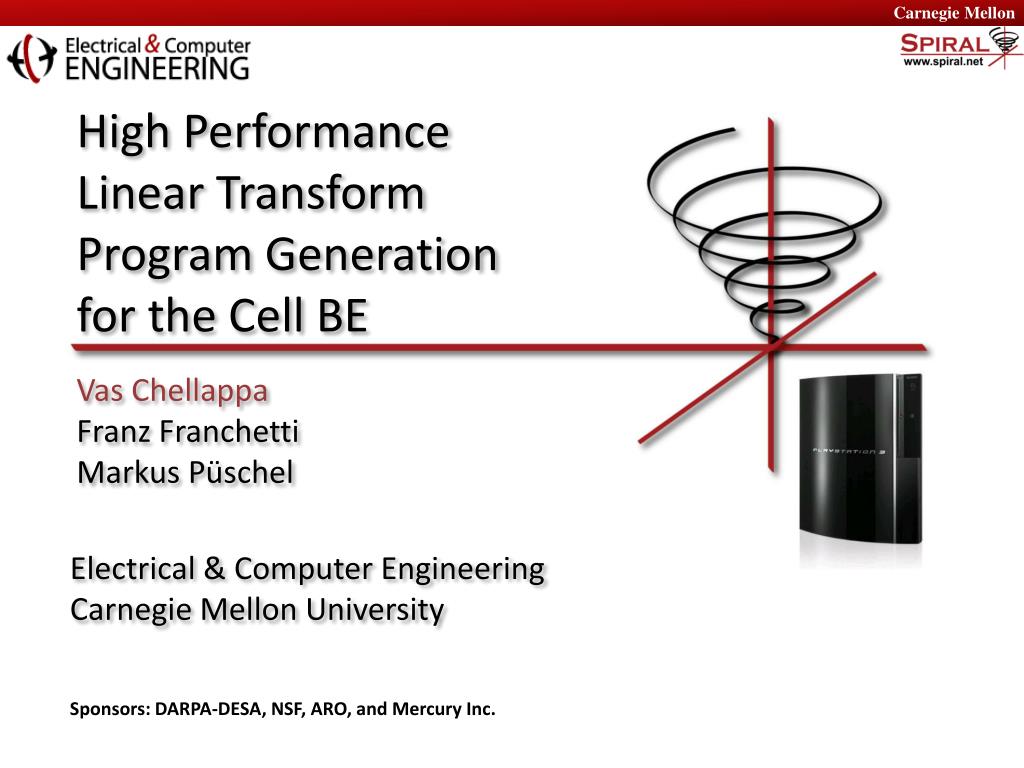 Carnegie Mellon

Electrical & Computer ENGINEERING

SPIRAL
www.spiral.net

High Performance Linear Transform Program Generation for the Cell BE

Vas Chellappa
Franz Franchetti
Markus Püschel

PLAYSTATION 3

Electrical & Computer Engineering
Carnegie Mellon University

Sponsors: DARPA-DESA, NSF, ARO, and Mercury Inc.